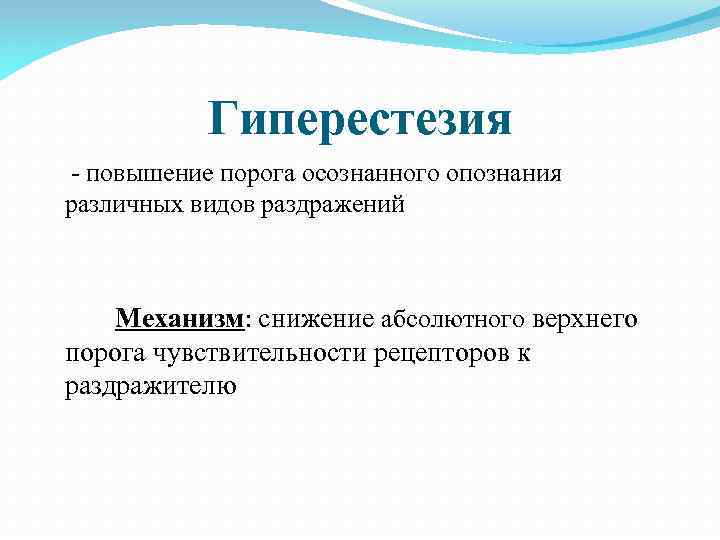 Гиперестезия

- повышение порога осознанного опознания различных видов раздражений

Механизм: снижение абсолютного верхнего порога чувствительности рецепторов к раздражителю